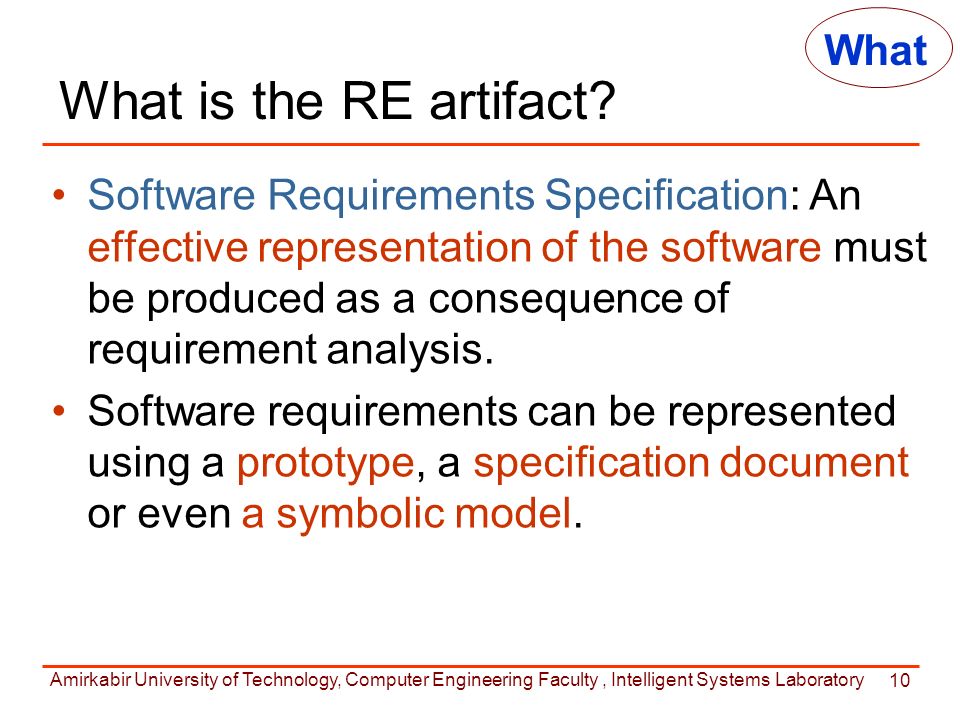 What

What is the RE artifact?

• Software Requirements Specification: An effective representation of the software must be produced as a consequence of requirement analysis.

• Software requirements can be represented using a prototype, a specification document or even a symbolic model.

Amirkabir University of Technology, Computer Engineering Faculty , Intelligent Systems Laboratory 10